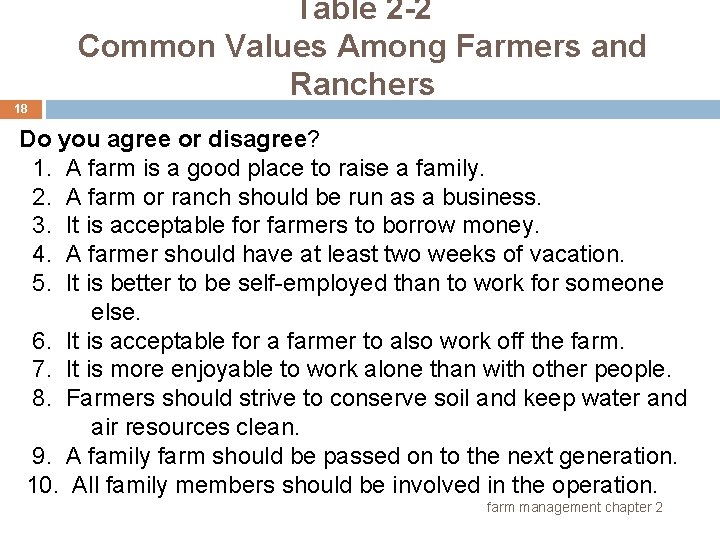 Table 2-2
Common Values Among Farmers and Ranchers

18

Do you agree or disagree?
1. A farm is a good place to raise a family.
2. A farm or ranch should be run as a business.
3. It is acceptable for farmers to borrow money.
4. A farmer should have at least two weeks of vacation.
5. It is better to be self-employed than to work for someone else.
6. It is acceptable for a farmer to also work off the farm.
7. It is more enjoyable to work alone than with other people.
8. Farmers should strive to conserve soil and keep water and air resources clean.
9. A family farm should be passed on to the next generation.
10. All family members should be involved in the operation.

farm management chapter 2